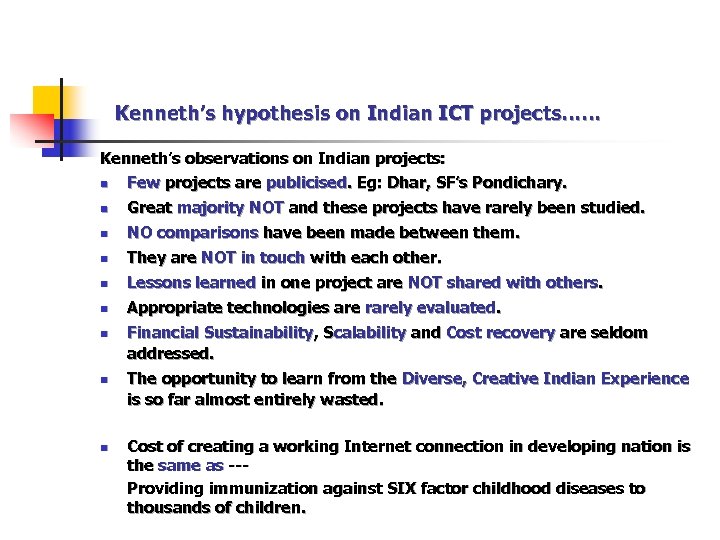 Kenneth's hypothesis on Indian ICT projects……

Kenneth's observations on Indian projects:

- Few projects are publicised. Eg: Dhar, SF's Pondichary.
- Great majority NOT and these projects have rarely been studied.
- NO comparisons have been made between them.
- They are NOT in touch with each other.
- Lessons learned in one project are NOT shared with others.
- Appropriate technologies are rarely evaluated.
- Financial Sustainability, Scalability and Cost recovery are seldom addressed.
- The opportunity to learn from the Diverse, Creative Indian Experience is so far almost entirely wasted.

- Cost of creating a working Internet connection in developing nation is the same as ---
Providing immunization against SIX factor childhood diseases to thousands of children.